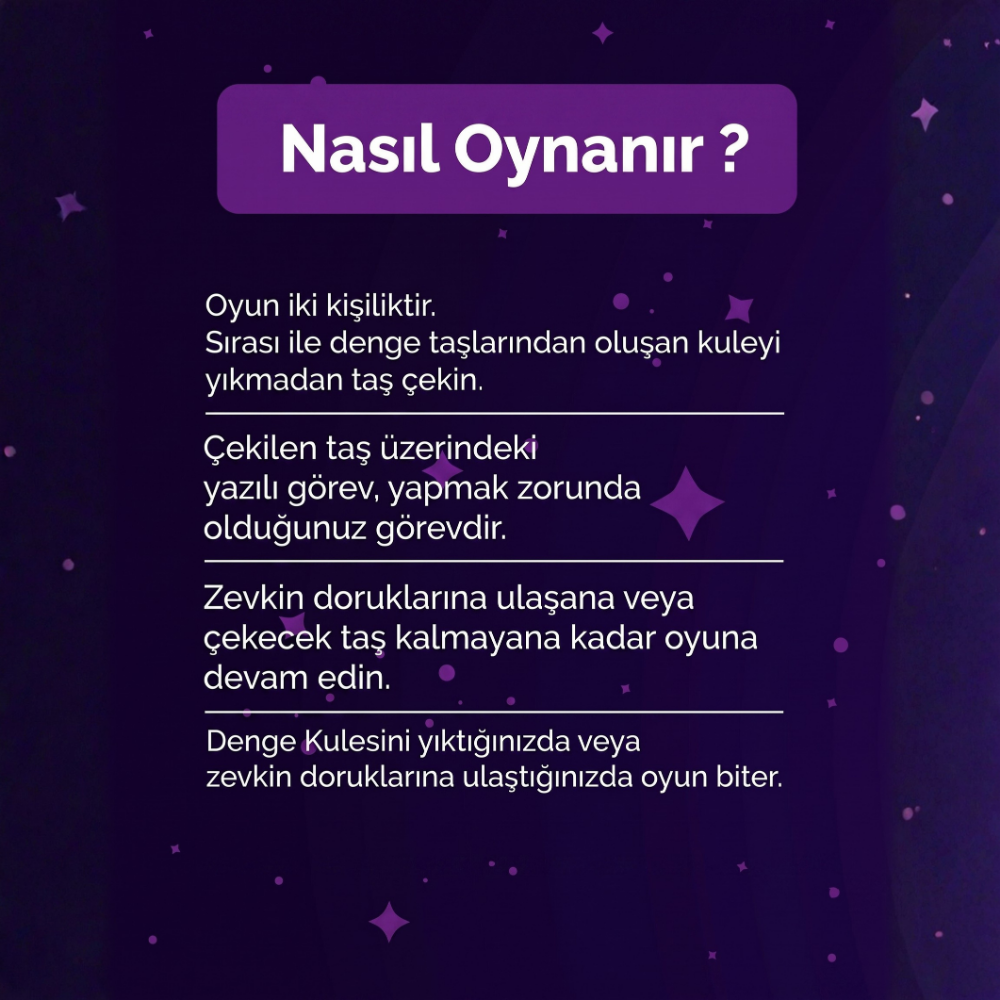 Nasıl Oynanır ?

Oyun iki kişiliktir.
Sırası ile denge taşlarından oluşan kuleyi yıkmadan taş çekin.

Çekilen taş üzerindeki yazılı görev, yapmak zorunda olduğunuz görevdir.

Zevkin doruklarına ulaşana veya çekecek taş kalmayana kadar oyuna devam edin.

Denge Kulesini yıktığınızda veya zevkin doruklarına ulaştığınızda oyun biter.